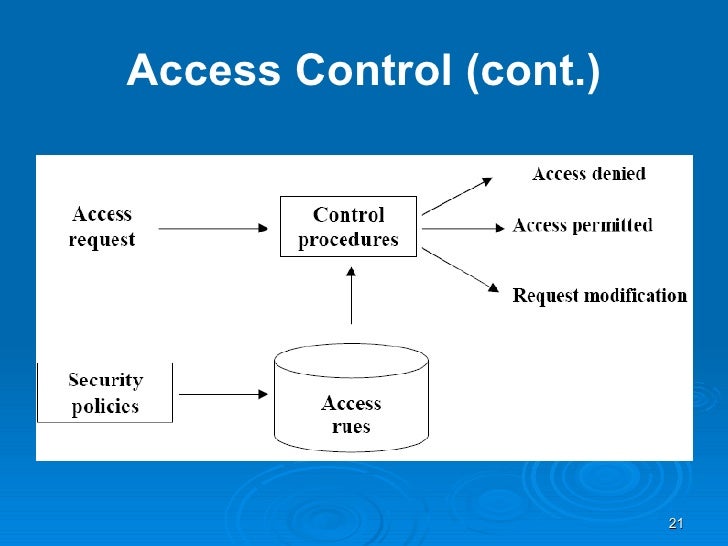 Access Control (cont.)

Access request

Control procedures

Access denied

Access permitted

Request modification

Security policies

Access rues

21